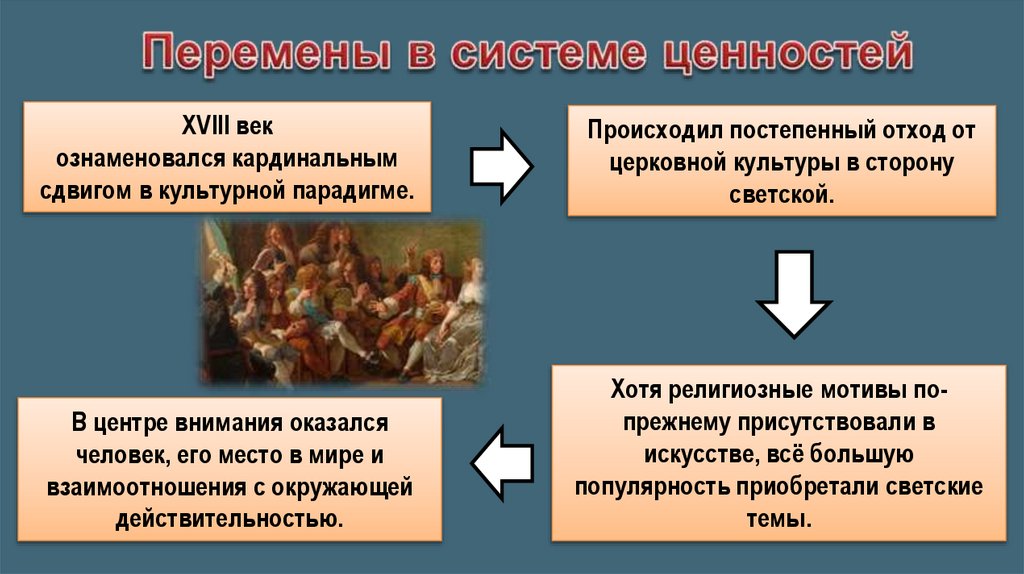 Перемены в системе ценностей

XVIII век ознаменовался кардинальным сдвигом в культурной парадигме.

Происходил постепенный отход от церковной культуры в сторону светской.

Хотя религиозные мотивы по-прежнему присутствовали в искусстве, всё большую популярность приобретали светские темы.

В центре внимания оказался человек, его место в мире и взаимоотношения с окружающей действительностью.